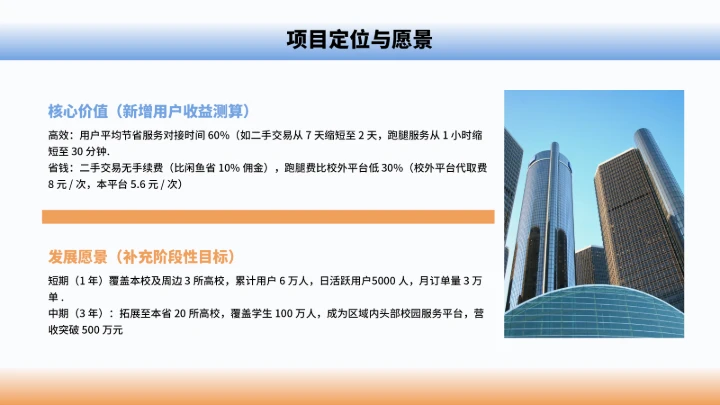 项目定位与愿景

核心价值（新增用户收益测算）

高效：用户平均节省服务对接时间 60%（如二手交易从 7 天缩短至 2 天，跑腿服务从 1 小时缩短至 30 分钟.
省钱：二手交易无手续费（比闲鱼省 10% 佣金），跑腿费比校外平台低 30%（校外平台代取费 8 元 / 次，本平台 5.6 元 / 次）

发展愿景（补充阶段性目标）

短期（1 年）覆盖本校及周边 3 所高校，累计用户 6 万人，日活跃用户5000 人，月订单量 3 万单 .
中期（3 年）：拓展至本省 20 所高校，覆盖学生 100 万人，成为区域内头部校园服务平台，营收突破 500 万元